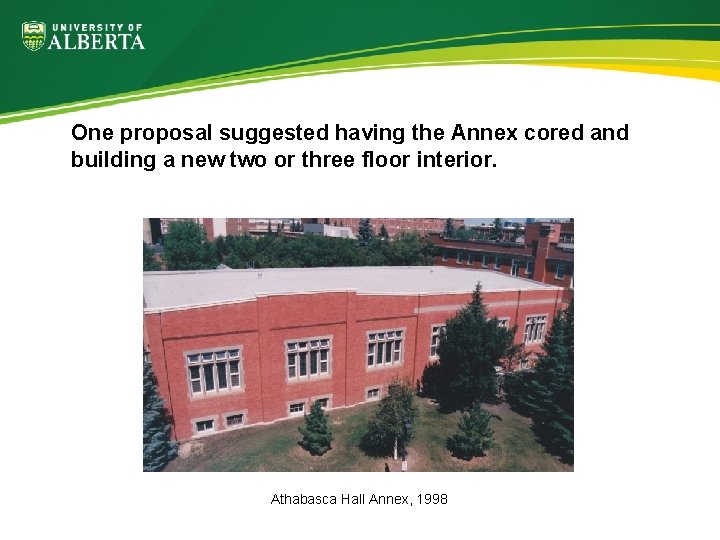 UNIVERSITY OF
ALBERTA

One proposal suggested having the Annex cored and building a new two or three floor interior.

Athabasca Hall Annex, 1998